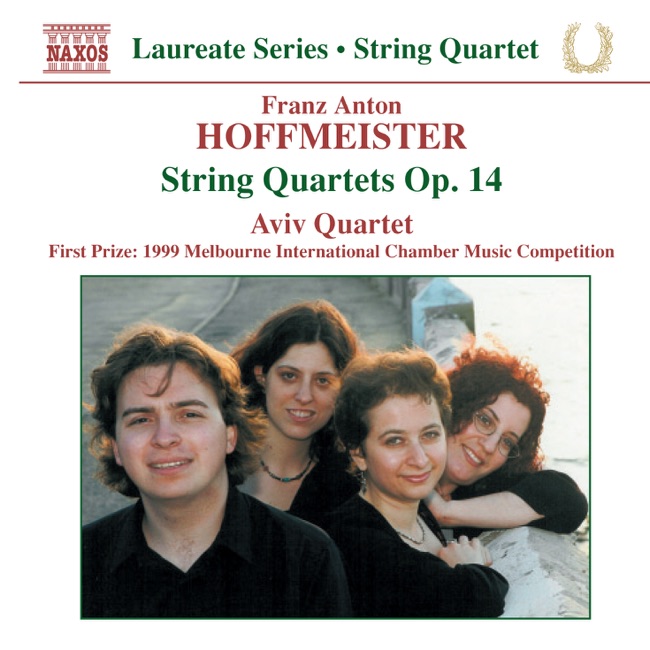 NAXOS

Laureate Series • String Quartet

Franz Anton
HOFFMEISTER
String Quartets Op. 14
Aviv Quartet
First Prize: 1999 Melbourne International Chamber Music Competition